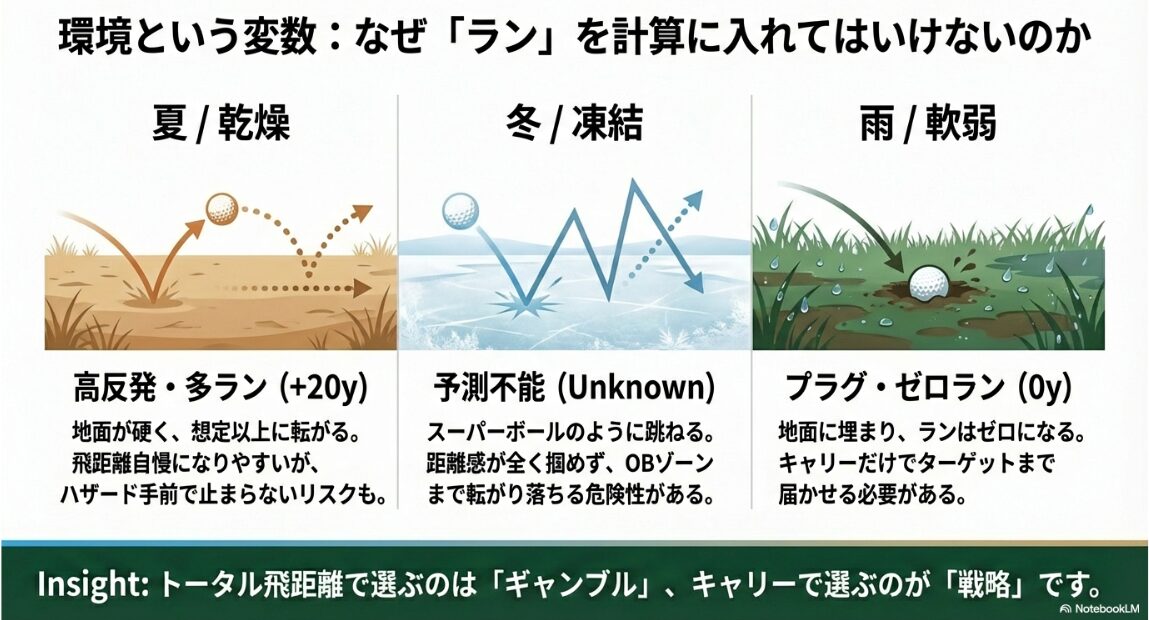 環境という変数：なぜ「ラン」を計算に入れてはいけないのか

夏 / 乾燥

高反発・多ラン (+20y)

地面が硬く、想定以上に転がる。飛距離自慢になりやすいが、ハザード手前で止まらないリスクも。

冬 / 凍結

予測不能 (Unknown)

スーパーボールのように跳ねる。距離感が全く掴めず、OBゾーンまで転がり落ちる危険性がある。

雨 / 軟弱

プラグ・ゼロラン (0y)

地面に埋まり、ランはゼロになる。キャリーだけでターゲットまで届かせる必要がある。

Insight: トータル飛距離で選ぶのは「ギャンブル」、キャリーで選ぶのが「戦略」です。

NotebookLM